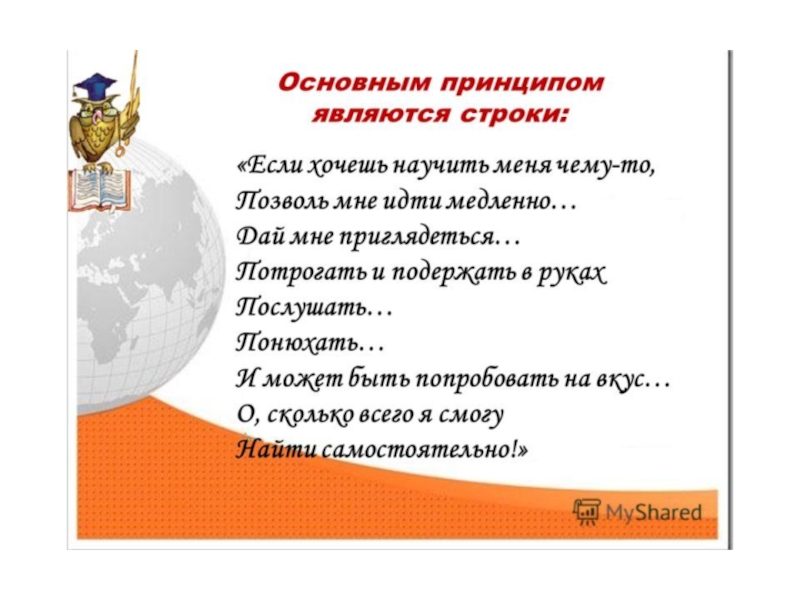 Основным принципом являются строки:

«Если хочешь научить меня чему-то,
Позволь мне идти медленно…
Дай мне приглядеться…
Потрогать и подержать в руках
Послушать…
Понюхать…
И может быть попробовать на вкус…
О, сколько всего я смогу
Найти самостоятельно!»

MyShared